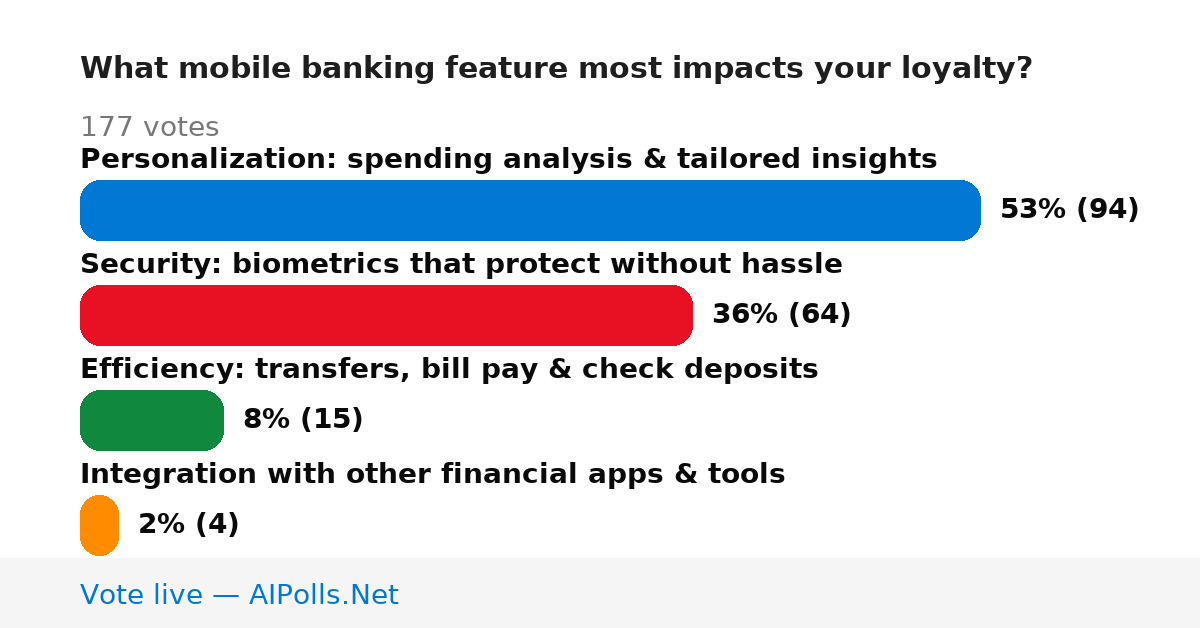 What mobile banking feature most impacts your loyalty?

177 votes

Personalization: spending analysis & tailored insights

53% (94)

Security: biometrics that protect without hassle

36% (64)

Efficiency: transfers, bill pay & check deposits

8% (15)

Integration with other financial apps & tools

2% (4)

Vote live — AIPolls.Net